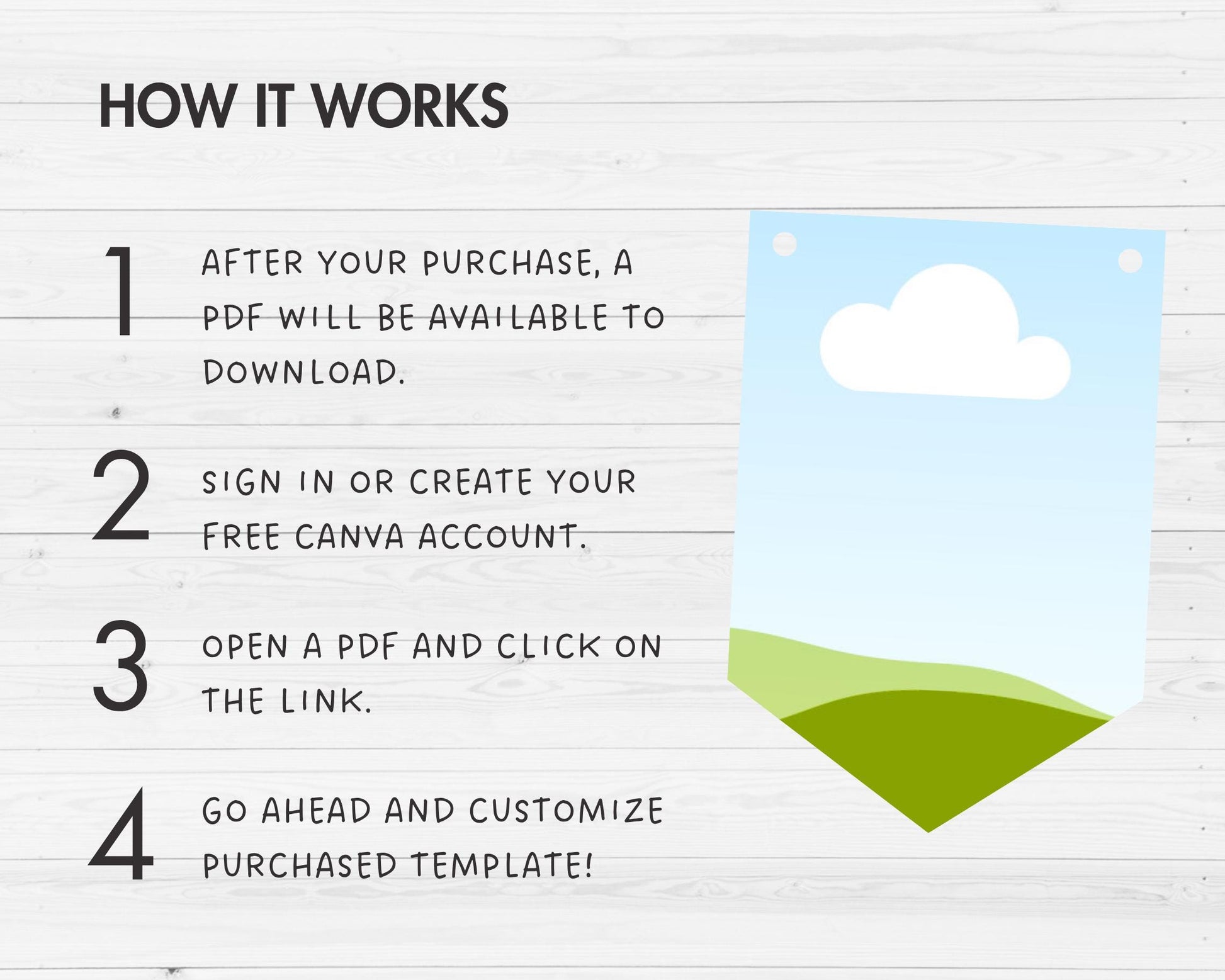 HOW IT WORKS

1 AFTER YOUR PURCHASE, A PDF WILL BE AVAILABLE TO DOWNLOAD.

2 SIGN IN OR CREATE YOUR FREE CANVA ACCOUNT.

3 OPEN A PDF AND CLICK ON THE LINK.

4 GO AHEAD AND CUSTOMIZE PURCHASED TEMPLATE!